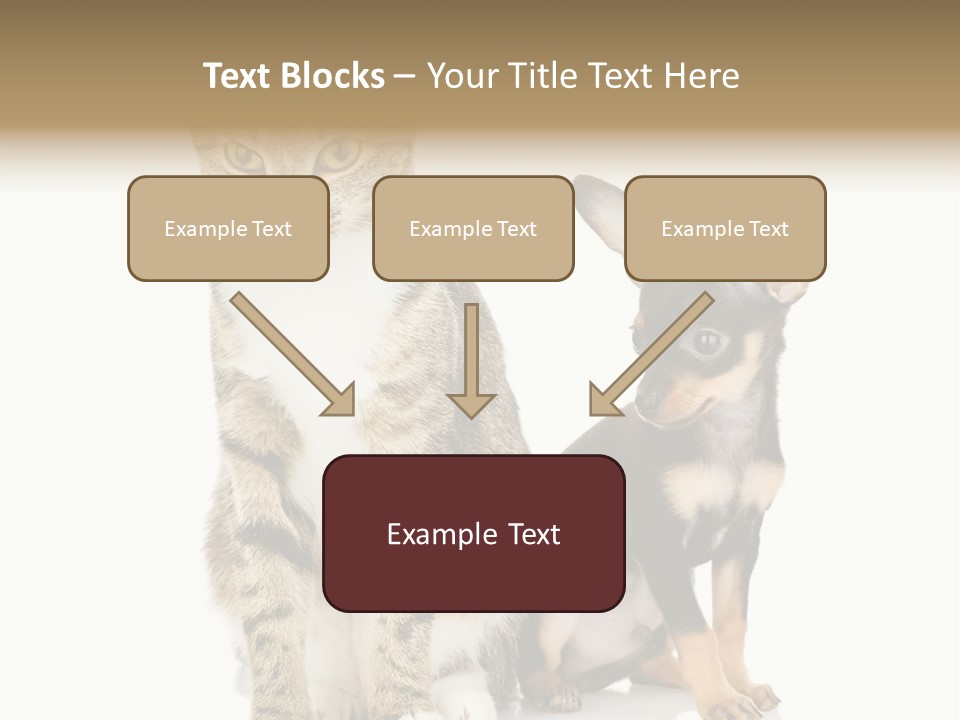 Text Blocks – Your Title Text Here

Example Text

Example Text

Example Text

Example Text